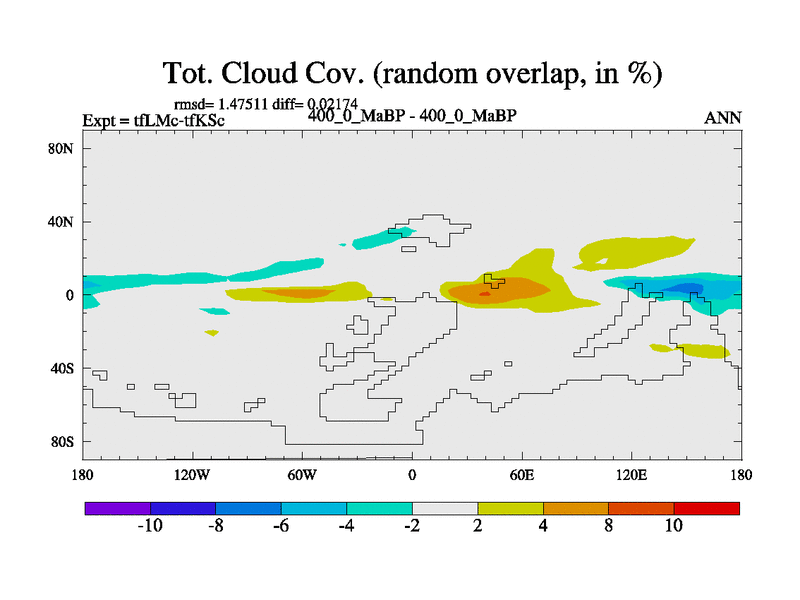 Tot. Cloud Cov. (random overlap, in %)

rmsd= 1.47511 diff= 0.02174

Expt = tfLMc-tfKSc

400_0_MaBP - 400_0_MaBP

ANN

80N
40N
0
40S
80S

180
120W
60W
0
60E
120E
180

-10
-8
-6
-4
-2
2
4
8
10